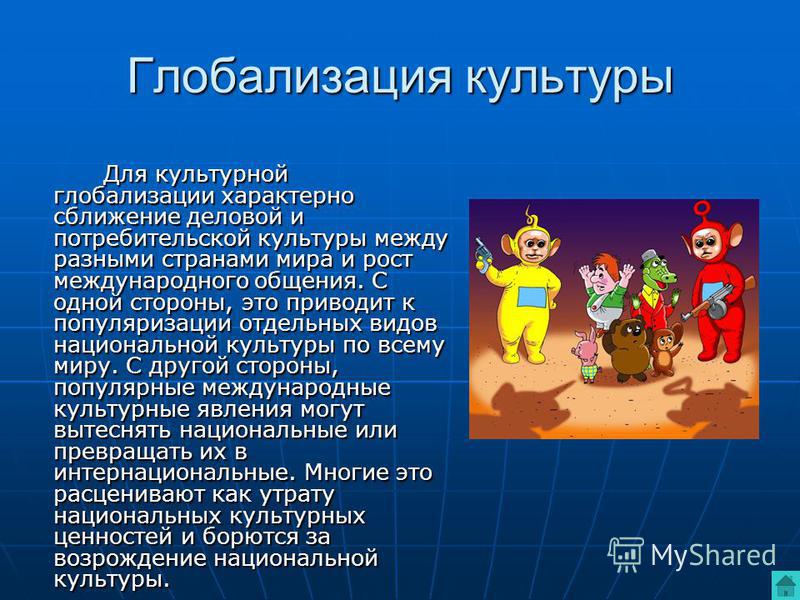 Глобализация культуры

Для культурной глобализации характерно сближение деловой и потребительской культуры между разными странами мира и рост международного общения. С одной стороны, это приводит к популяризации отдельных видов национальной культуры по всему миру. С другой стороны, популярные международные культурные явления могут вытеснять национальные или превращать их в интернациональные. Многие это расценивают как утрату национальных культурных ценностей и борются за возрождение национальной культуры.

MyShared